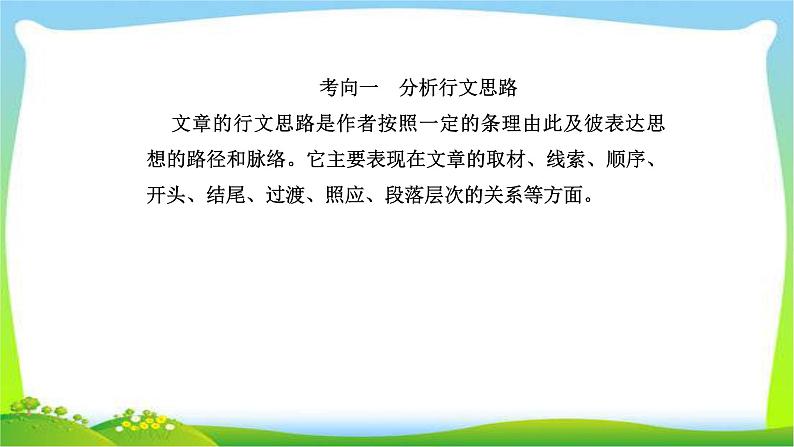 考向一　分析行文思路

文章的行文思路是作者按照一定的条理由此及彼表达思想的路径和脉络。它主要表现在文章的取材、线索、顺序、开头、结尾、过渡、照应、段落层次的关系等方面。